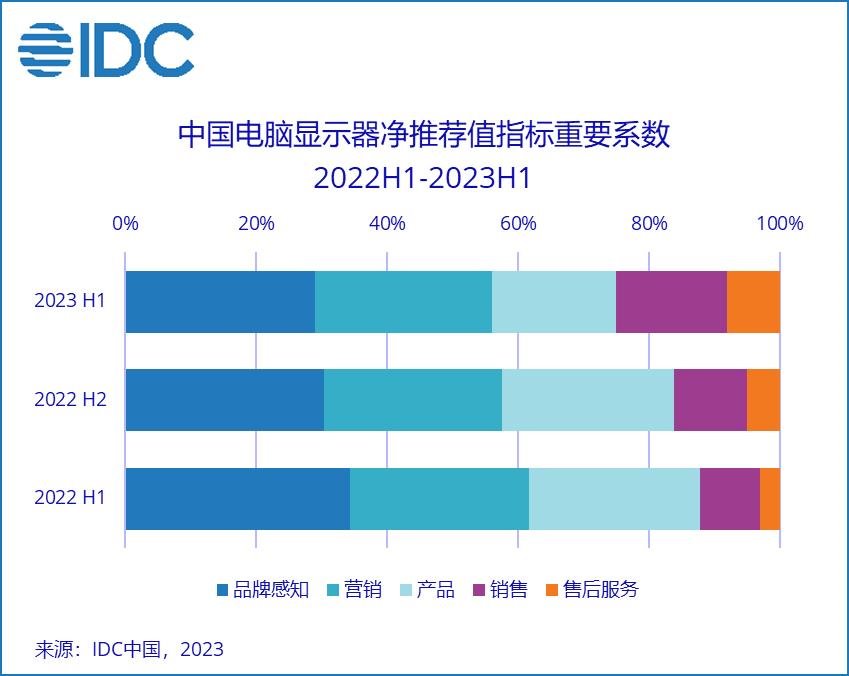 IDC

中国电脑显示器净推荐值指标重要系数
2022H1-2023H1

0% 20% 40% 60% 80% 100%

2023 H1

2022 H2

2022 H1

品牌感知 营销 产品 销售 售后服务

来源：IDC中国，2023